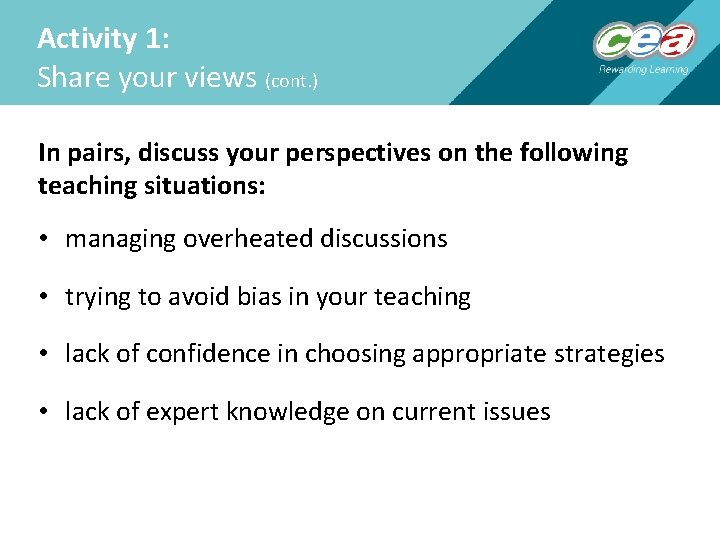 Activity 1:
Share your views (cont.)

cea
Rewarding Learning

In pairs, discuss your perspectives on the following teaching situations:

• managing overheated discussions

• trying to avoid bias in your teaching

• lack of confidence in choosing appropriate strategies

• lack of expert knowledge on current issues